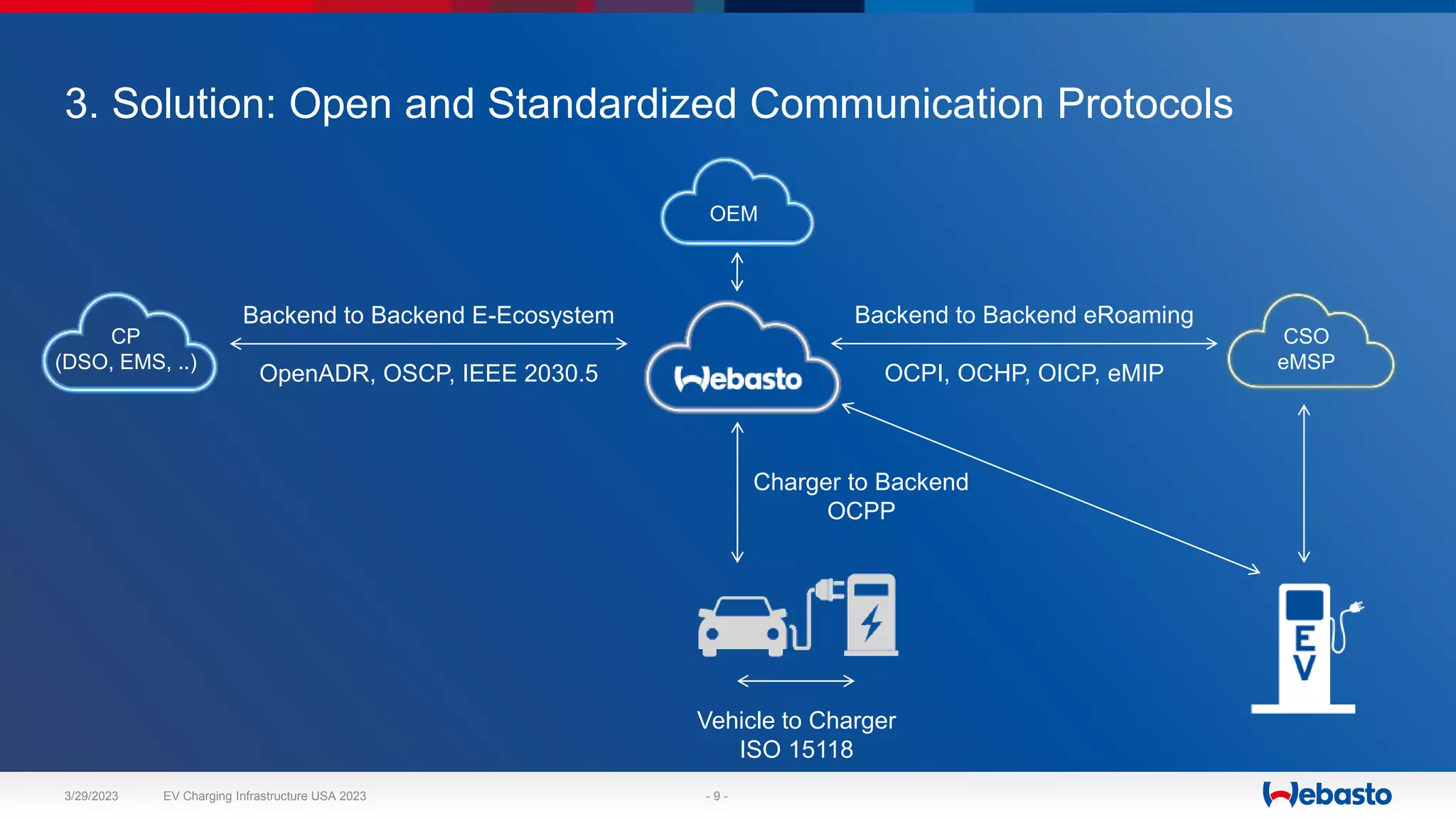 3. Solution: Open and Standardized Communication Protocols

OEM

CP
(DSO, EMS, ..)

Backend to Backend E-Ecosystem

OpenADR, OSCP, IEEE 2030.5

Webasto

Backend to Backend eRoaming

OCPI, OCHP, OICP, eMIP

CSO
eMSP

Charger to Backend
OCPP

EV

Vehicle to Charger
ISO 15118

3/29/2023 EV Charging Infrastructure USA 2023 - 9 -

Webasto